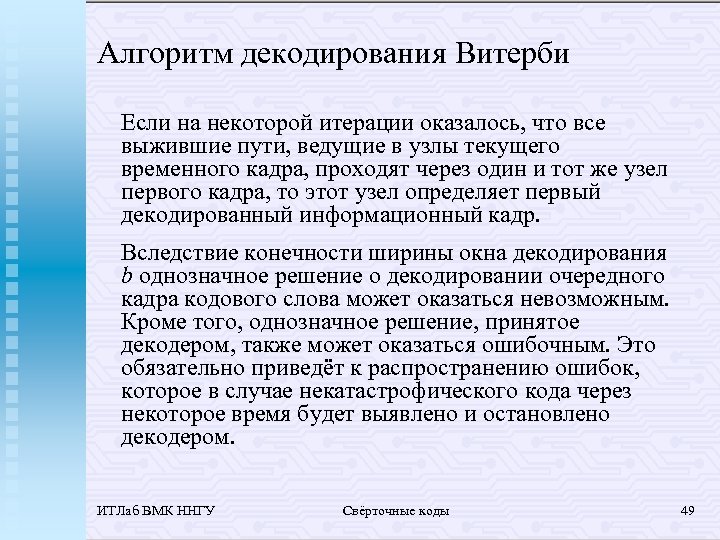 Алгоритм декодирования Витерби

Если на некоторой итерации оказалось, что все выжившие пути, ведущие в узлы текущего временного кадра, проходят через один и тот же узел первого кадра, то этот узел определяет первый декодированный информационный кадр.

Вследствие конечности ширины окна декодирования $b$ однозначное решение о декодировании очередного кадра кодового слова может оказаться невозможным. Кроме того, однозначное решение, принятое декодером, также может оказаться ошибочным. Это обязательно приведёт к распространению ошибок, которое в случае некатастрофического кода через некоторое время будет выявлено и остановлено декодером.

ИТЛаб ВМК ННГУ

Свёрточные коды

49